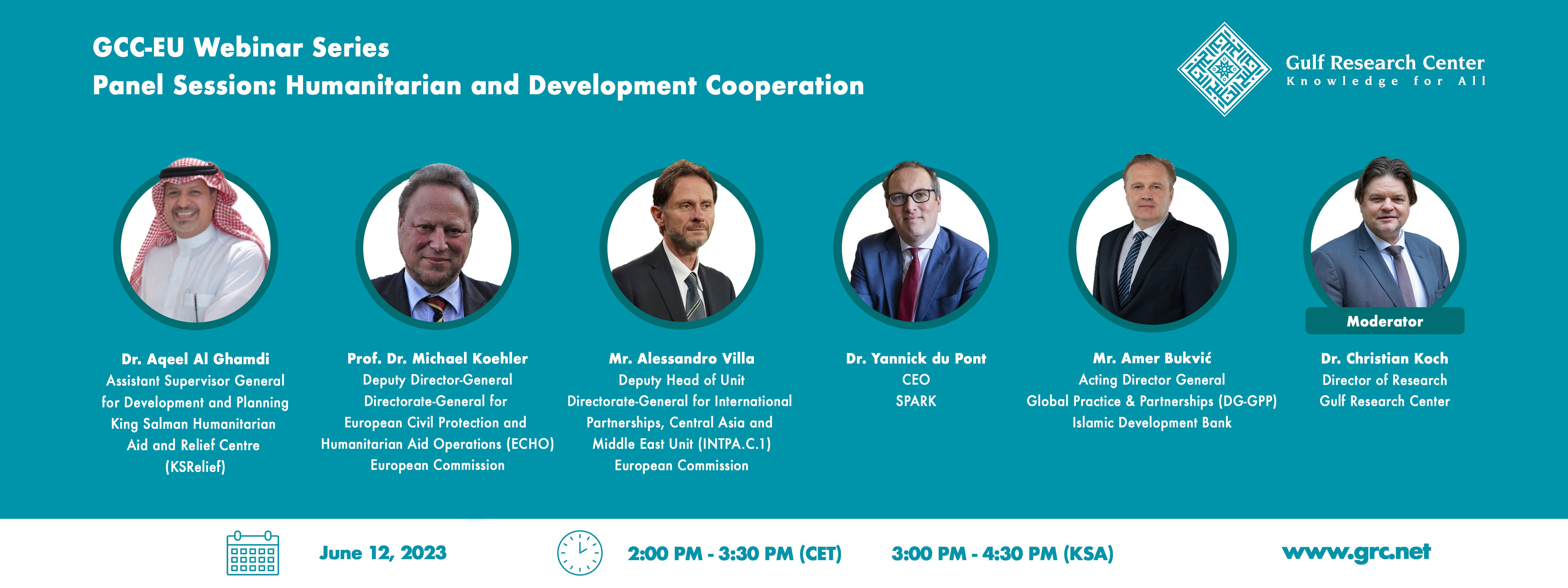 GCC-EU Webinar Series
Panel Session: Humanitarian and Development Cooperation

Gulf Research Center
Knowledge for All

Dr. Aqeel Al Ghamdi
Assistant Supervisor General for Development and Planning
King Salman Humanitarian Aid and Relief Centre (KSRelief)

Prof. Dr. Michael Koehler
Deputy Director-General
Directorate-General for European Civil Protection and Humanitarian Aid Operations (ECHO)
European Commission

Mr. Alessandro Villa
Deputy Head of Unit
Directorate-General for International Partnerships, Central Asia and Middle East Unit (INTPA.C.1)
European Commission

Dr. Yannick du Pont
CEO
SPARK

Mr. Amer Bukvić
Acting Director General
Global Practice & Partnerships (DG-GPP)
Islamic Development Bank

Moderator
Dr. Christian Koch
Director of Research
Gulf Research Center

June 12, 2023
2:00 PM - 3:30 PM (CET)
3:00 PM - 4:30 PM (KSA)
www.grc.net